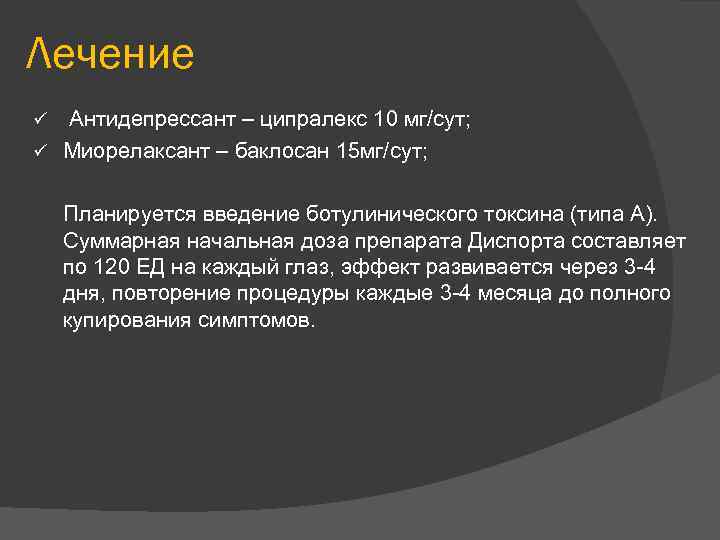 Лечение

✓ Антидепрессант – ципралекс 10 мг/сут;
✓ Миорелаксант – баклосан 15мг/сут;

Планируется введение ботулинического токсина (типа А). Суммарная начальная доза препарата Диспорта составляет по 120 ЕД на каждый глаз, эффект развивается через 3-4 дня, повторение процедуры каждые 3-4 месяца до полного купирования симптомов.